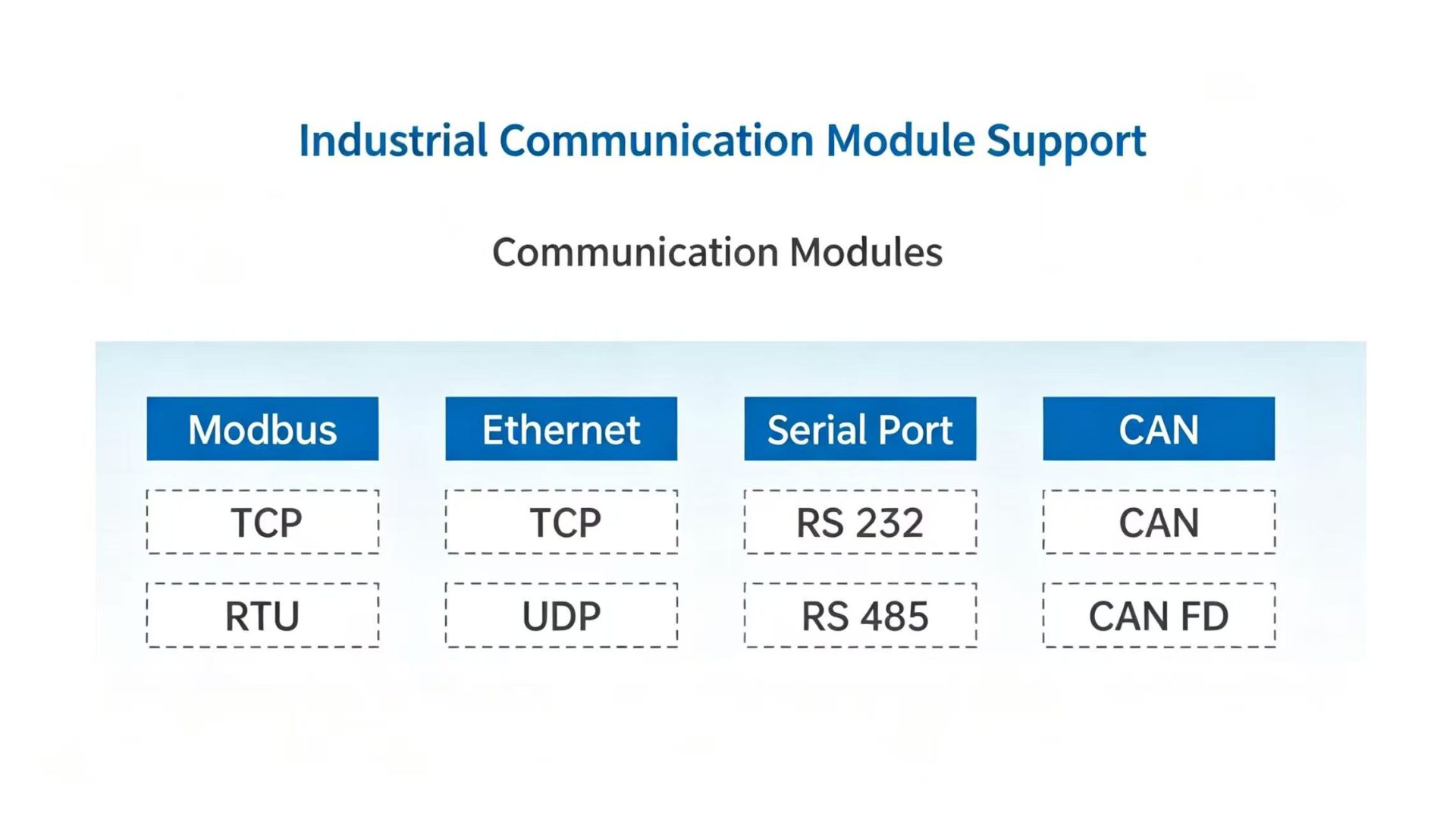 Industrial Communication Module Support

Communication Modules

| Modbus | Ethernet | Serial Port | CAN |
|---|---|---|---|
| TCP | TCP | RS 232 | CAN |
| RTU | UDP | RS 485 | CAN FD |